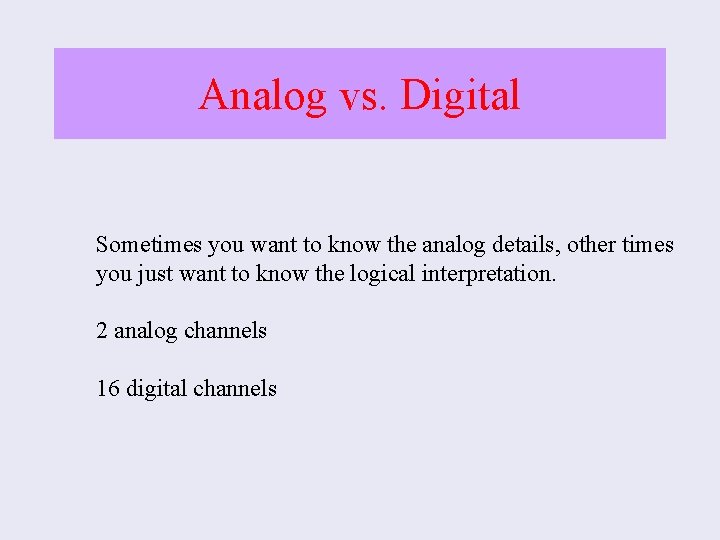 Analog vs. Digital

Sometimes you want to know the analog details, other times you just want to know the logical interpretation.

2 analog channels

16 digital channels